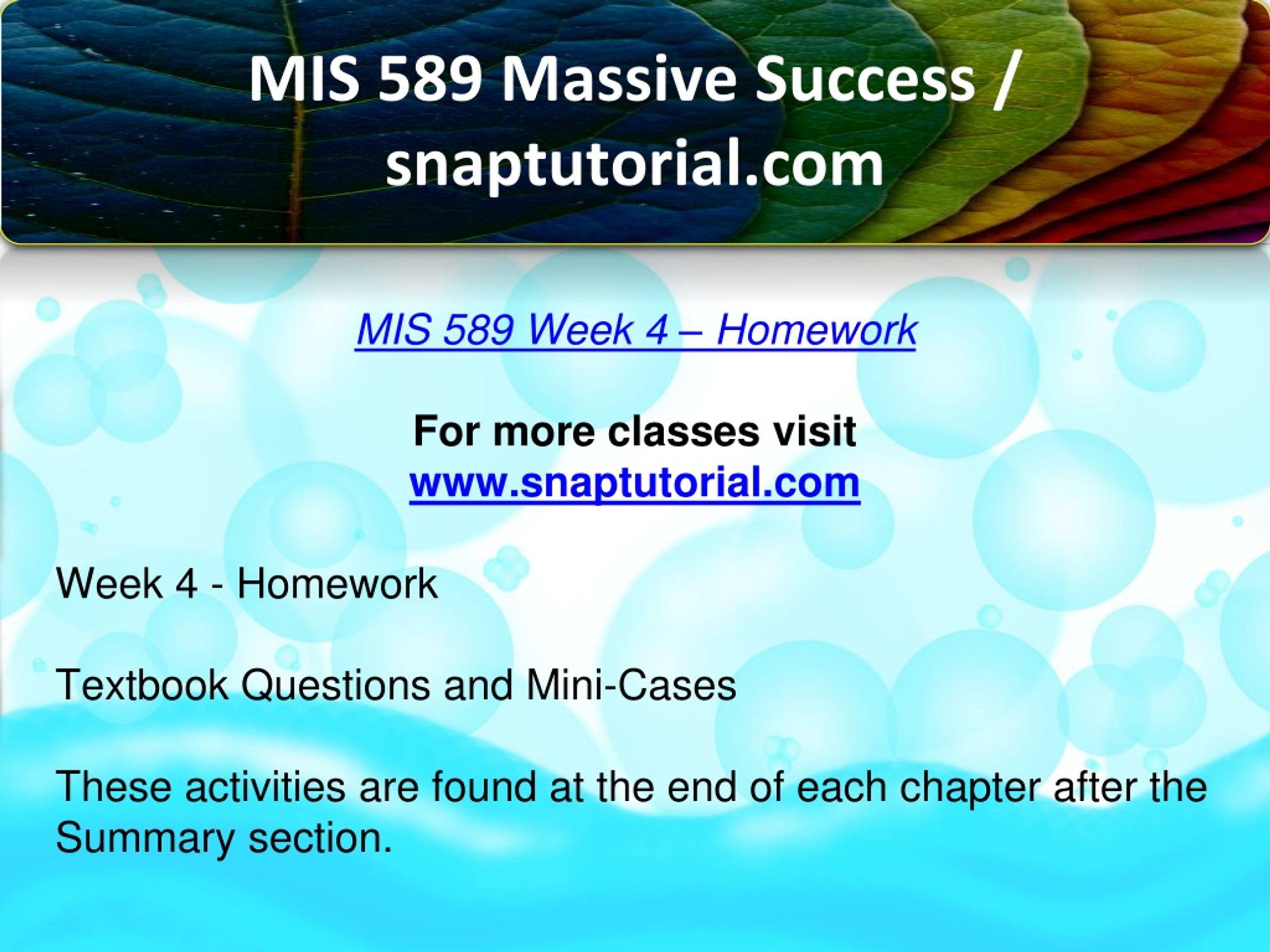 MIS 589 Massive Success / snaptutorial.com

MIS 589 Week 4 – Homework

For more classes visit
www.snaptutorial.com

Week 4 - Homework

Textbook Questions and Mini-Cases

These activities are found at the end of each chapter after the Summary section.